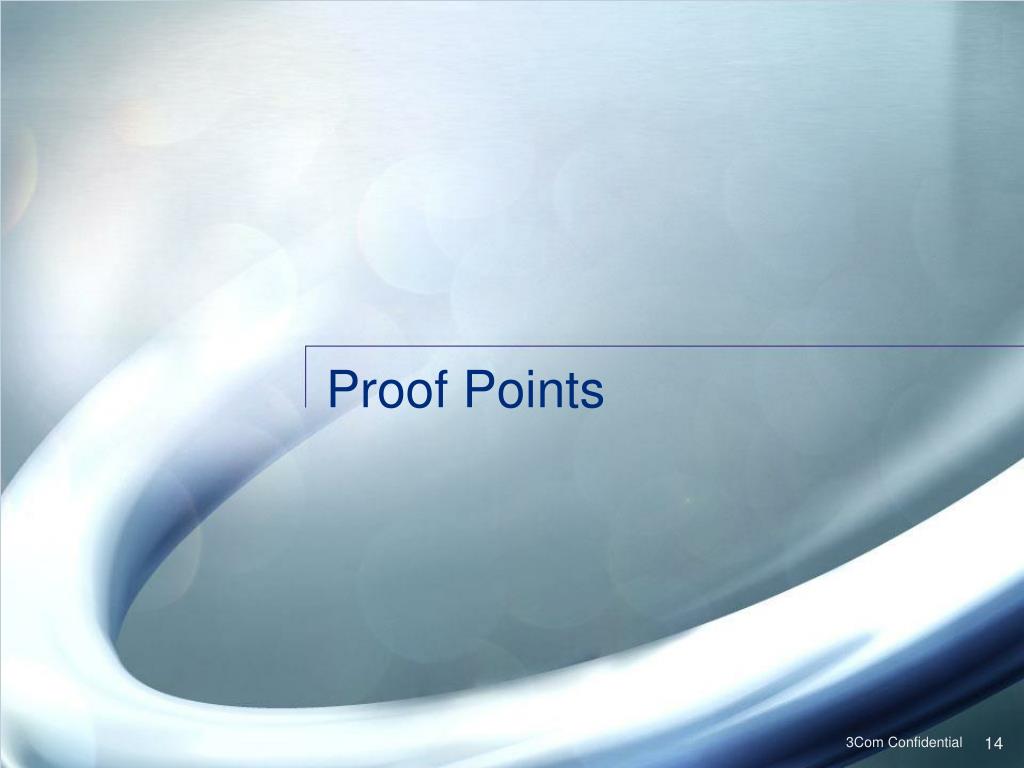 Proof Points

3Com Confidential 14